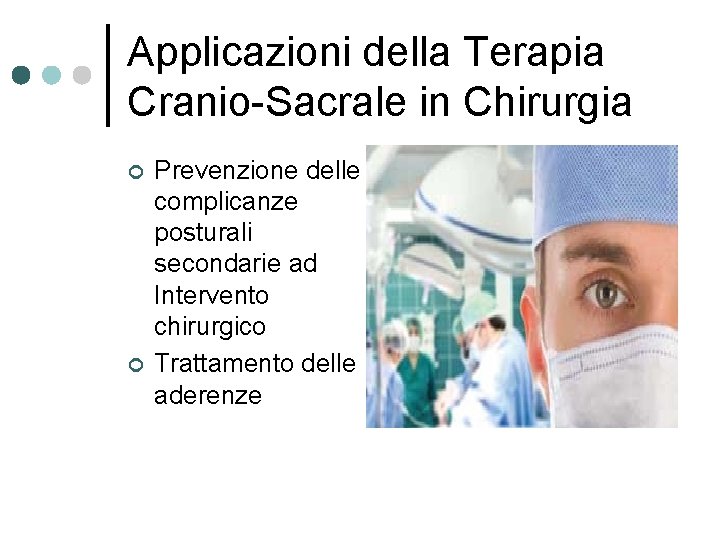 Applicazioni della Terapia Cranio-Sacrale in Chirurgia

Prevenzione delle complicanze posturali secondarie ad Intervento chirurgico

Trattamento delle aderenze